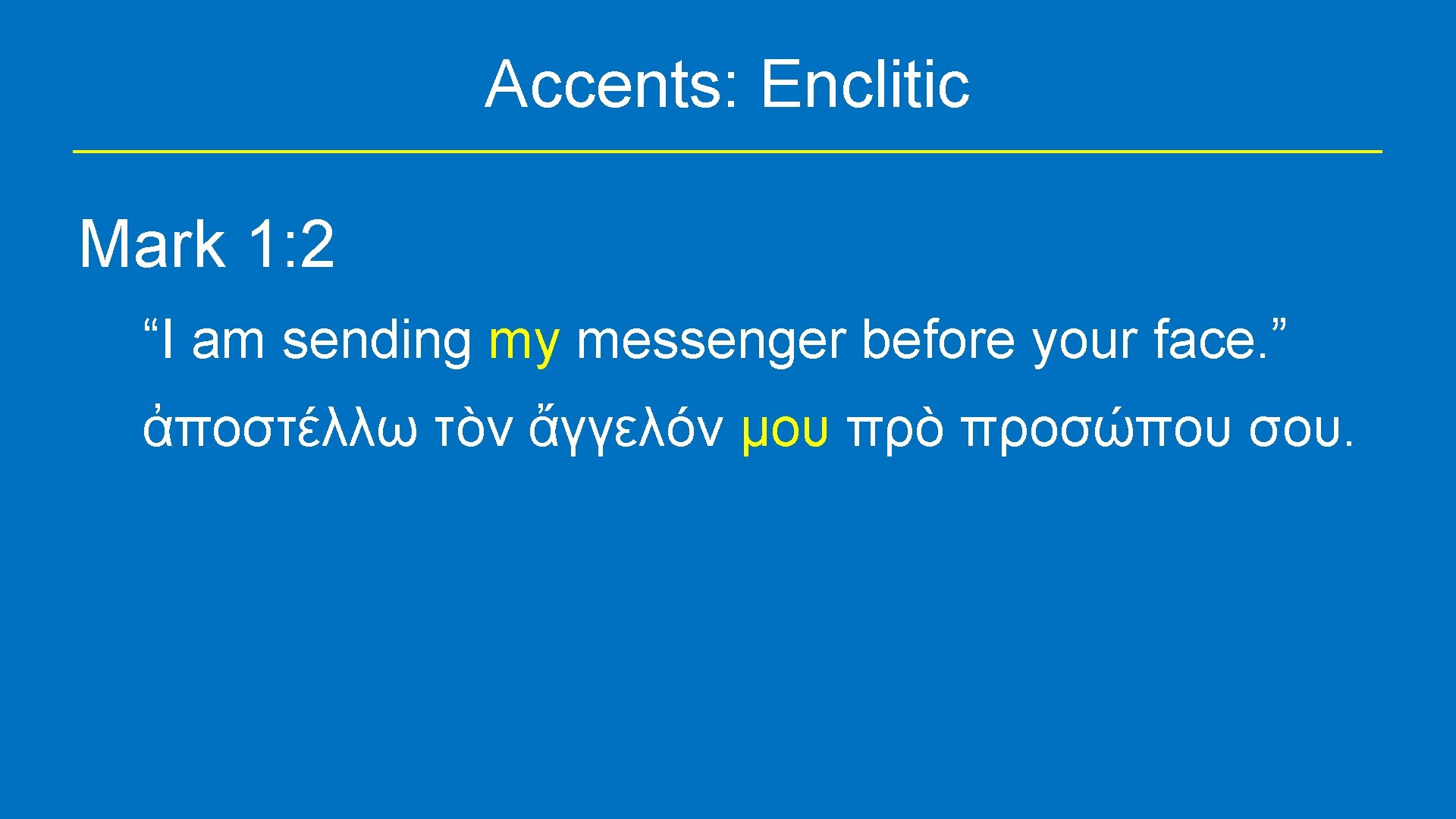 Accents: Enclitic

Mark 1: 2

“I am sending my messenger before your face.”

ἀποστέλλω τὸν ἄγγελόν μου πρὸ προσώπου σου.